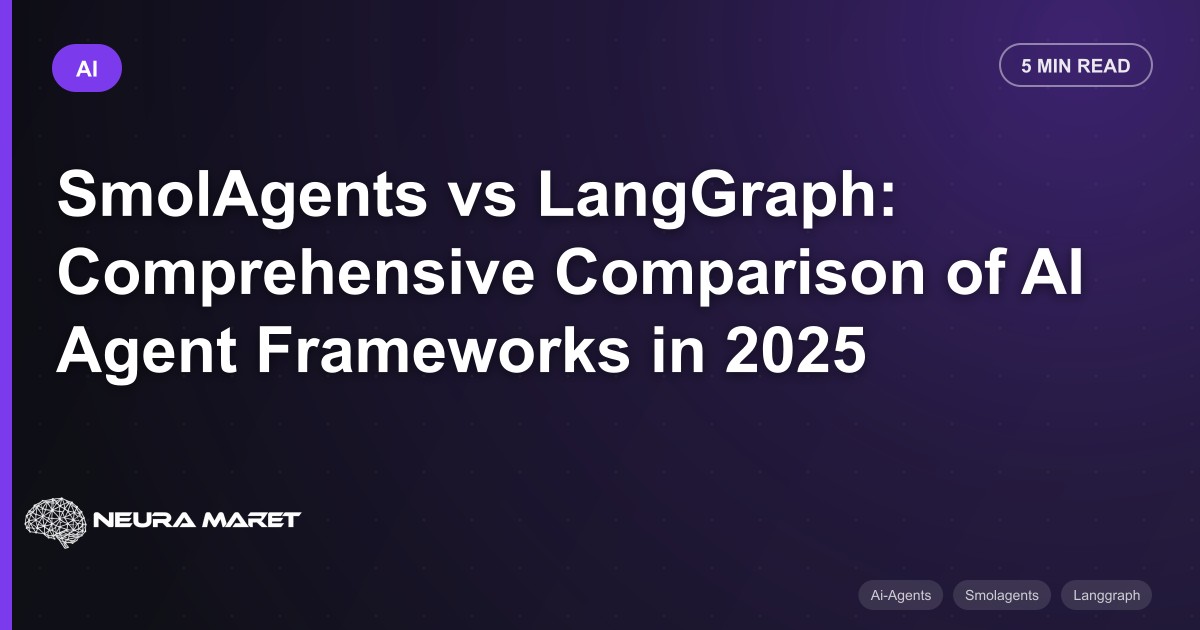 AI

5 MIN READ

SmolAgents vs LangGraph: Comprehensive Comparison of AI Agent Frameworks in 2025

NEURA MARET

Ai-Agents Smolagents Langgraph